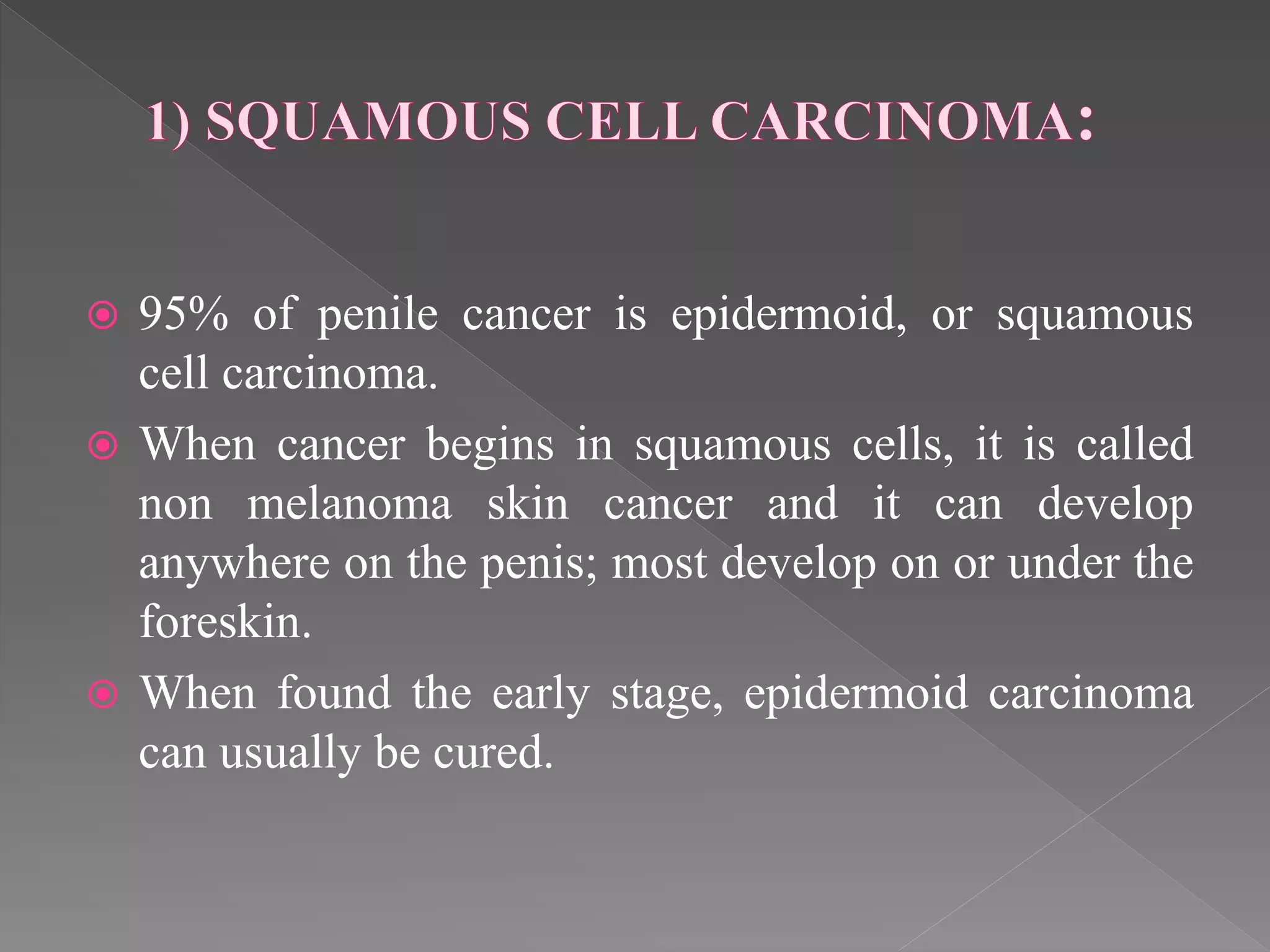 1) SQUAMOUS CELL CARCINOMA:

95% of penile cancer is epidermoid, or squamous cell carcinoma.

When cancer begins in squamous cells, it is called non melanoma skin cancer and it can develop anywhere on the penis; most develop on or under the foreskin.

When found the early stage, epidermoid carcinoma can usually be cured.